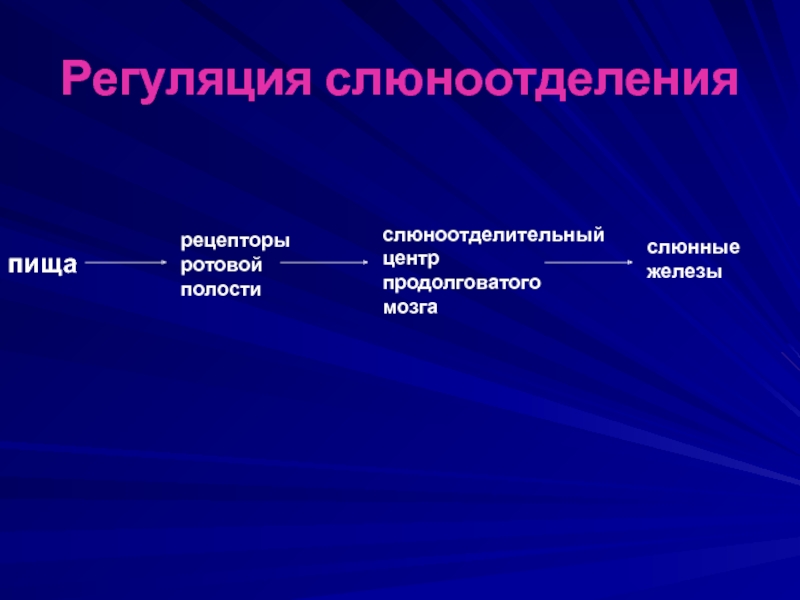 Регуляция слюноотделения

пища

рецепторы ротовой полости

слюноотделительный центр продолговатого мозга

слюнные железы